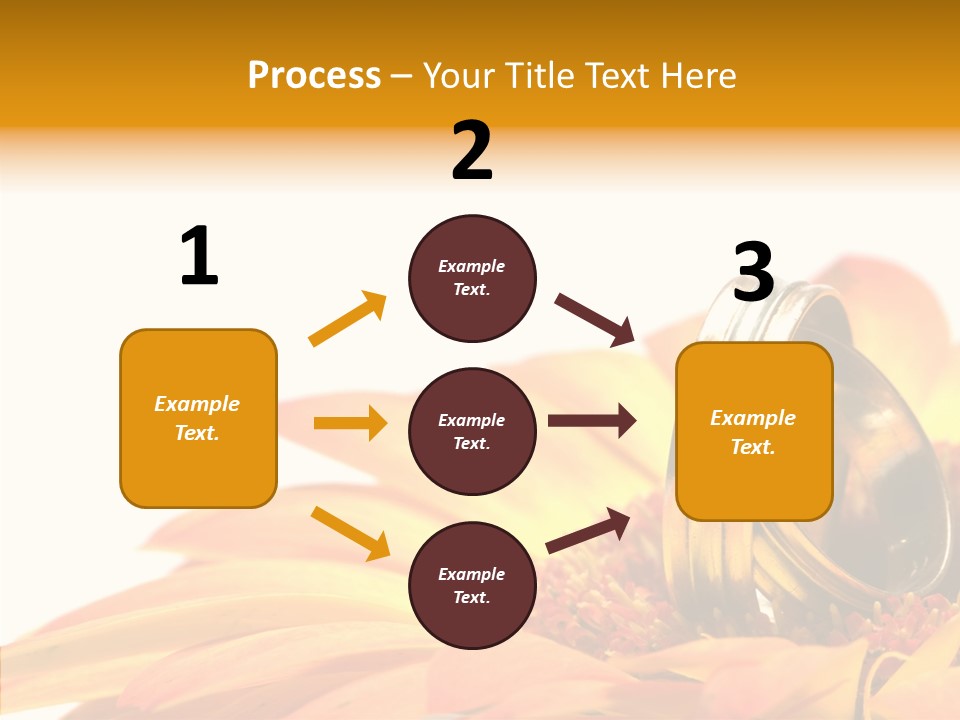 Process – Your Title Text Here

1

Example Text.

2

Example Text.

Example Text.

Example Text.

3

Example Text.